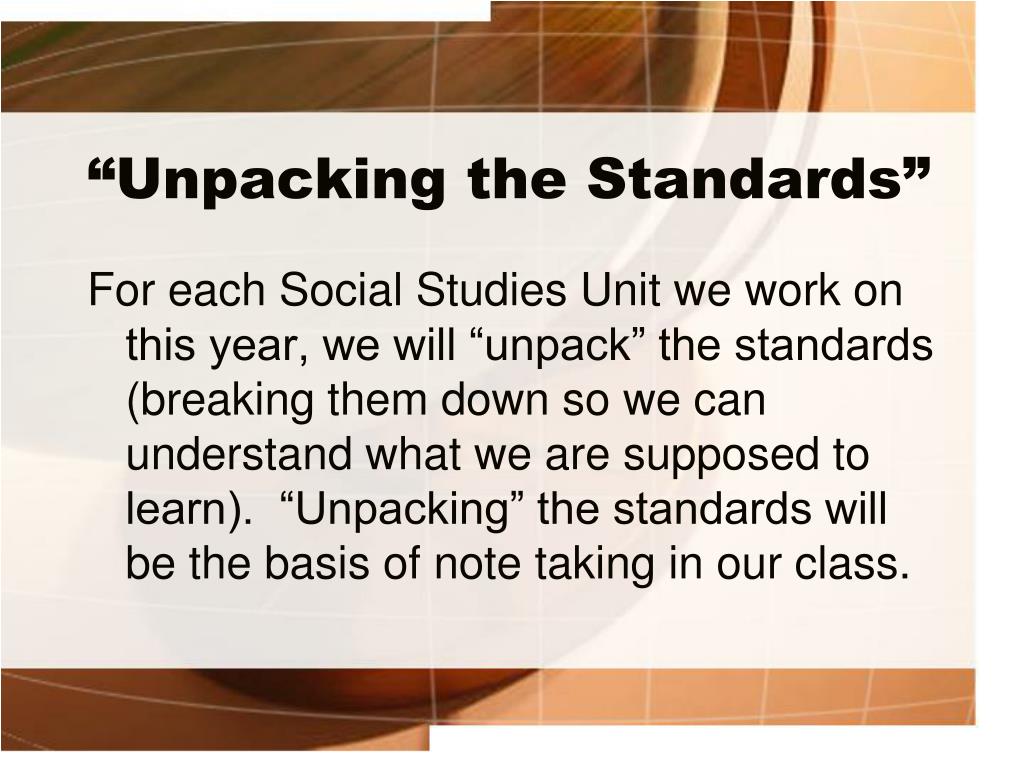 “Unpacking the Standards”

For each Social Studies Unit we work on this year, we will “unpack” the standards (breaking them down so we can understand what we are supposed to learn). “Unpacking” the standards will be the basis of note taking in our class.